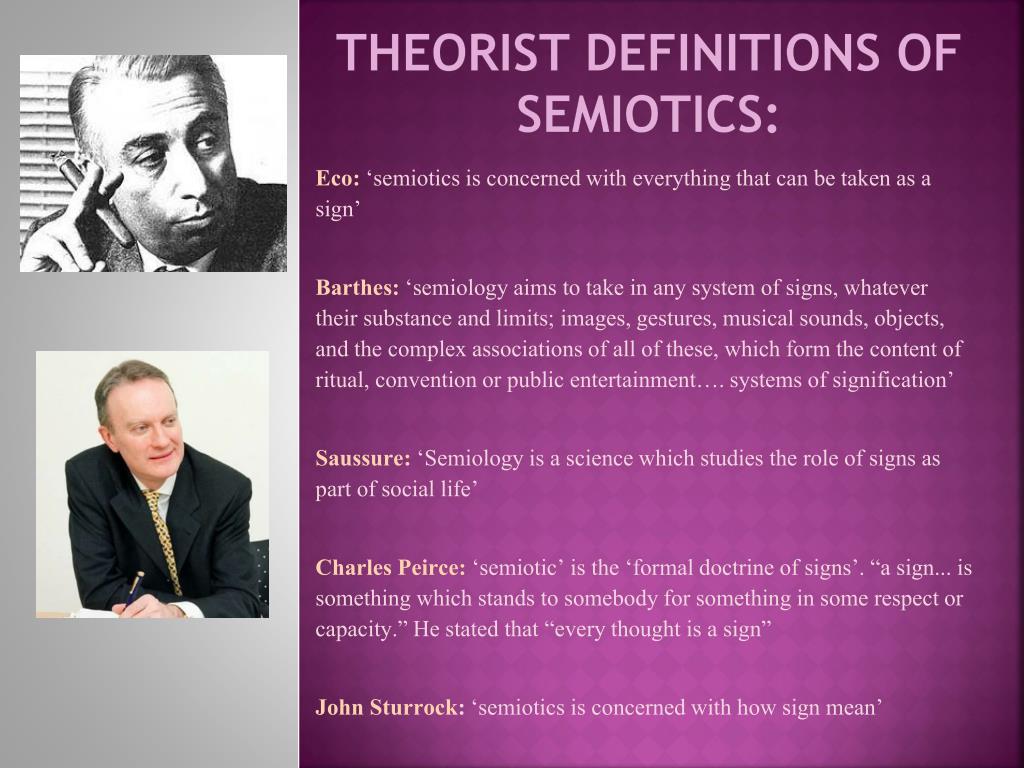 THEORIST DEFINITIONS OF SEMIOTICS:

Eco: ‘semiotics is concerned with everything that can be taken as a sign’

Barthes: ‘semiology aims to take in any system of signs, whatever their substance and limits; images, gestures, musical sounds, objects, and the complex associations of all of these, which form the content of ritual, convention or public entertainment…. systems of signification’

Saussure: ‘Semiology is a science which studies the role of signs as part of social life’

Charles Peirce: ‘semiotic’ is the ‘formal doctrine of signs’. “a sign... is something which stands to somebody for something in some respect or capacity.” He stated that “every thought is a sign”

John Sturrock: ‘semiotics is concerned with how sign mean’